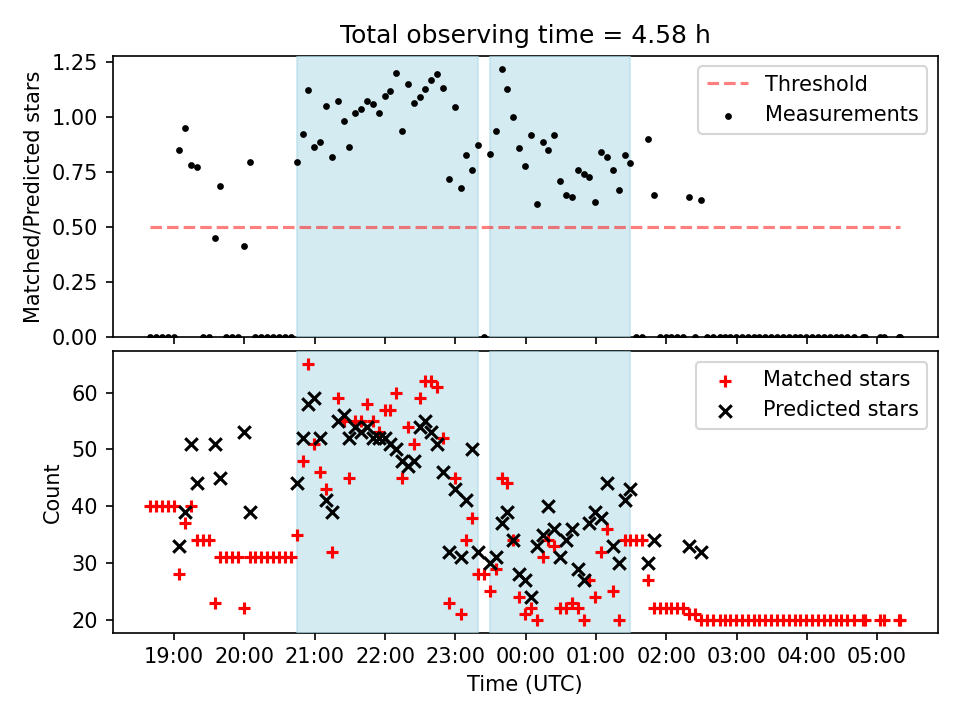 Total observing time = 4.58 h

Matched/Predicted stars

1.25
1.00
0.75
0.50
0.25
0.00

Threshold
Measurements

Count

60
50
40
30
20

Matched stars
Predicted stars

19:00 20:00 21:00 22:00 23:00 00:00 01:00 02:00 03:00 04:00 05:00

Time (UTC)